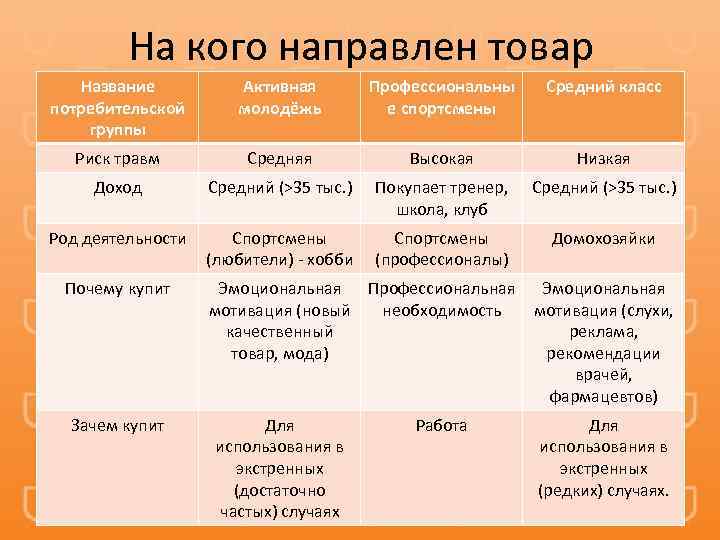 На кого направлен товар

| Название потребительской группы | Активная молодёжь | Профессиональные спортсмены | Средний класс |
|---|---|---|---|
| Риск травм | Средняя | Высокая | Низкая |
| Доход | Средний (>35 тыс.) | Покупает тренер, школа, клуб | Средний (>35 тыс.) |
| Род деятельности | Спортсмены (любители) - хобби | Спортсмены (профессионалы) | Домохозяйки |
| Почему купит | Эмоциональная мотивация (новый качественный товар, мода) | Профессиональная необходимость | Эмоциональная мотивация (слухи, реклама, рекомендации врачей, фармацевтов) |
| Зачем купит | Для использования в экстренных (достаточно частых) случаях | Работа | Для использования в экстренных (редких) случаях. |